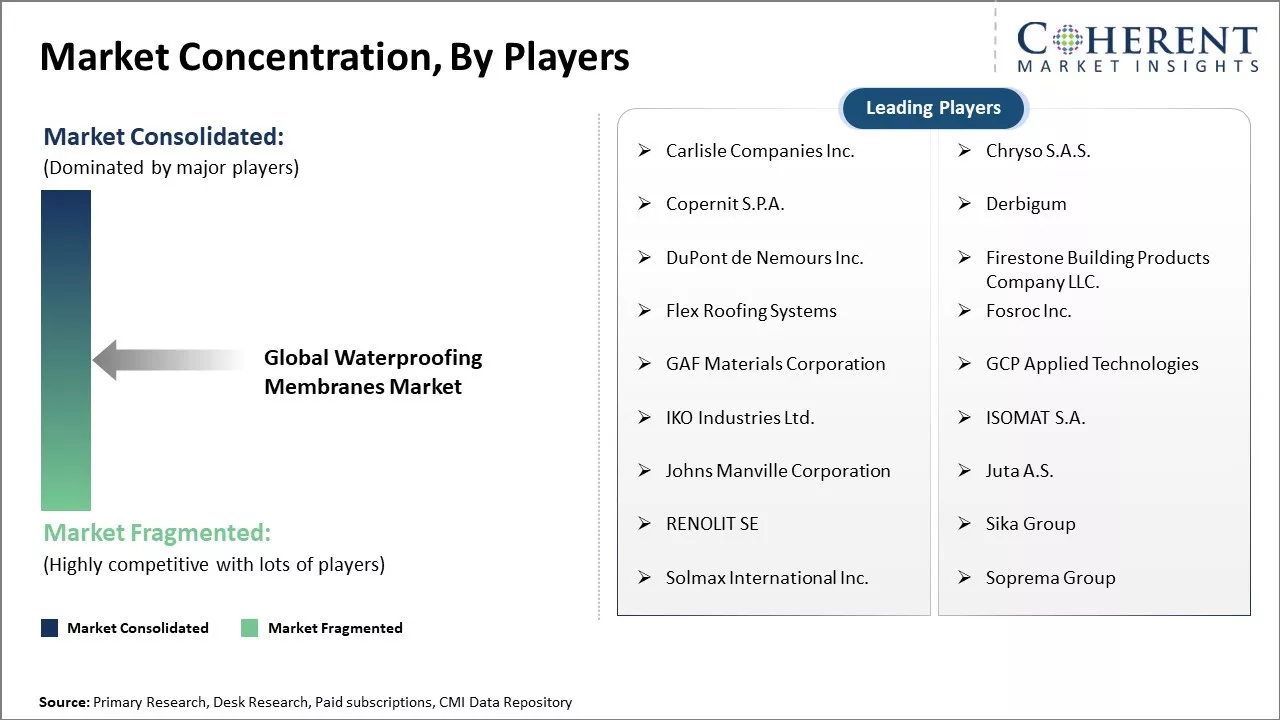 Market Concentration, By Players

COHERENT
MARKET INSIGHTS

Market Consolidated:
(Dominated by major players)

Global Waterproofing Membranes Market

Market Fragmented:
(Highly competitive with lots of players)

Market Consolidated
Market Fragmented

Leading Players

➢ Carlisle Companies Inc.
➢ Copernit S.P.A.
➢ DuPont de Nemours Inc.
➢ Flex Roofing Systems
➢ GAF Materials Corporation
➢ IKO Industries Ltd.
➢ Johns Manville Corporation
➢ RENOLIT SE
➢ Solmax International Inc.

➢ Chryso S.A.S.
➢ Derbigum
➢ Firestone Building Products Company LLC.
➢ Fosroc Inc.
➢ GCP Applied Technologies
➢ ISOMAT S.A.
➢ Juta A.S.
➢ Sika Group
➢ Soprema Group

Source: Primary Research, Desk Research, Paid subscriptions, CMI Data Repository